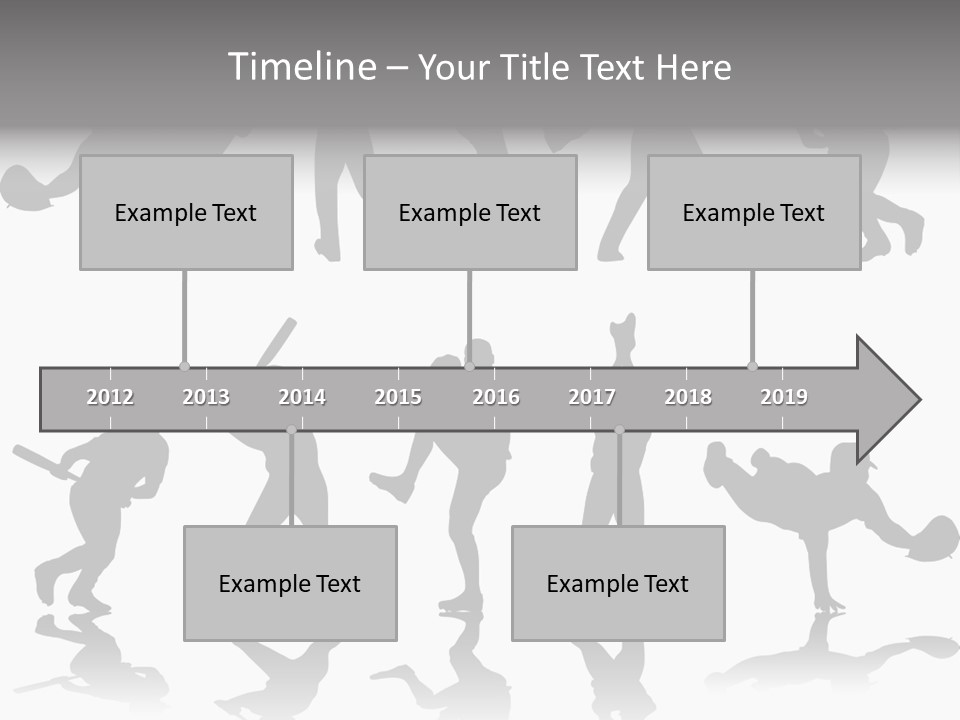 Timeline – Your Title Text Here

Example Text

Example Text

Example Text

2012 2013 2014 2015 2016 2017 2018 2019

Example Text

Example Text